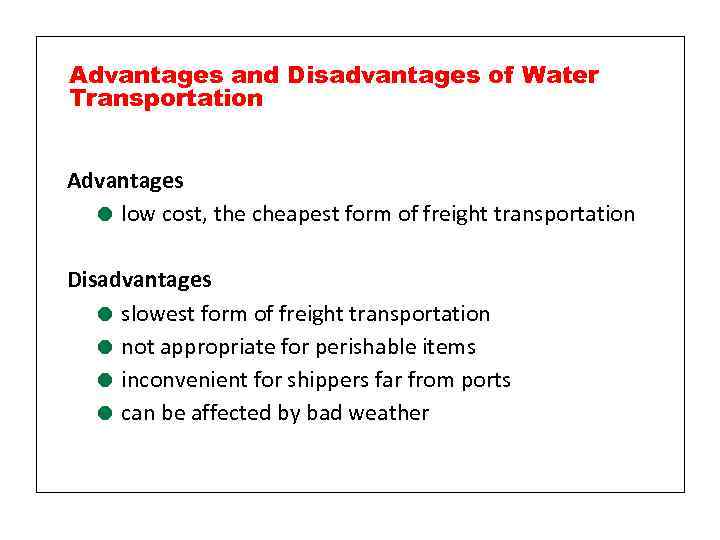 Advantages and Disadvantages of Water Transportation

Advantages

- low cost, the cheapest form of freight transportation

Disadvantages

- slowest form of freight transportation
- not appropriate for perishable items
- inconvenient for shippers far from ports
- can be affected by bad weather